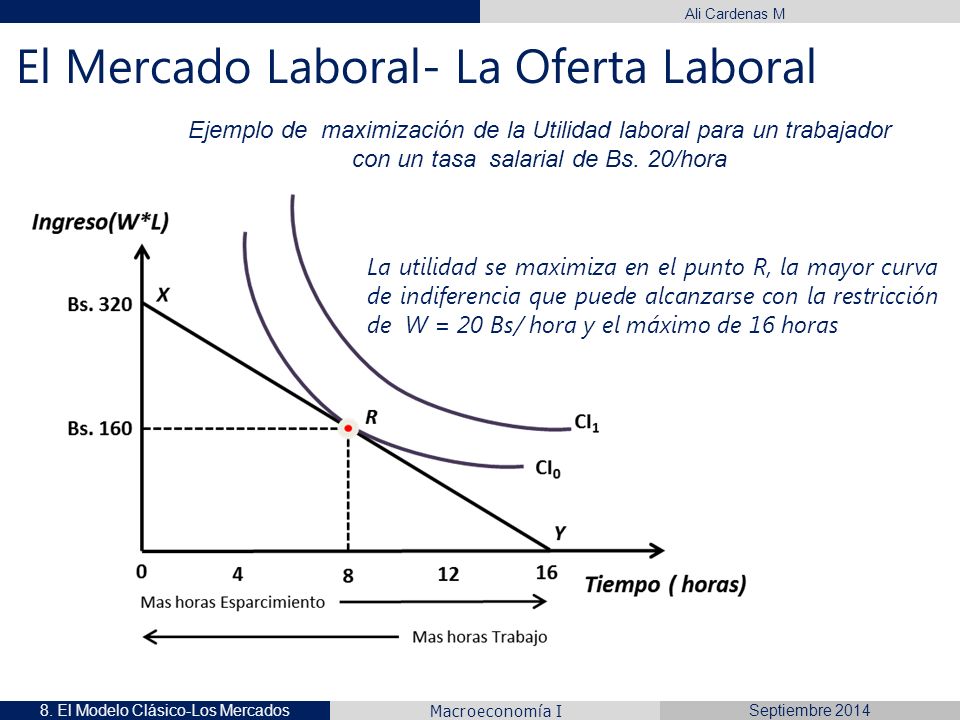 Ali Cardenas M

El Mercado Laboral- La Oferta Laboral

Ejemplo de maximización de la Utilidad laboral para un trabajador con un tasa salarial de Bs. 20/hora

Ingreso(W*L)

La utilidad se maximiza en el punto R, la mayor curva de indiferencia que puede alcanzarse con la restricción de W = 20 Bs/ hora y el máximo de 16 horas

Bs. 320
X
Bs. 160
R
$CI_1$
$CI_0$
Y
0
4
8
12
16
Tiempo ( horas)
Mas horas Esparcimiento
Mas horas Trabajo

8. El Modelo Clásico-Los Mercados
Macroeconomía I
Septiembre 2014